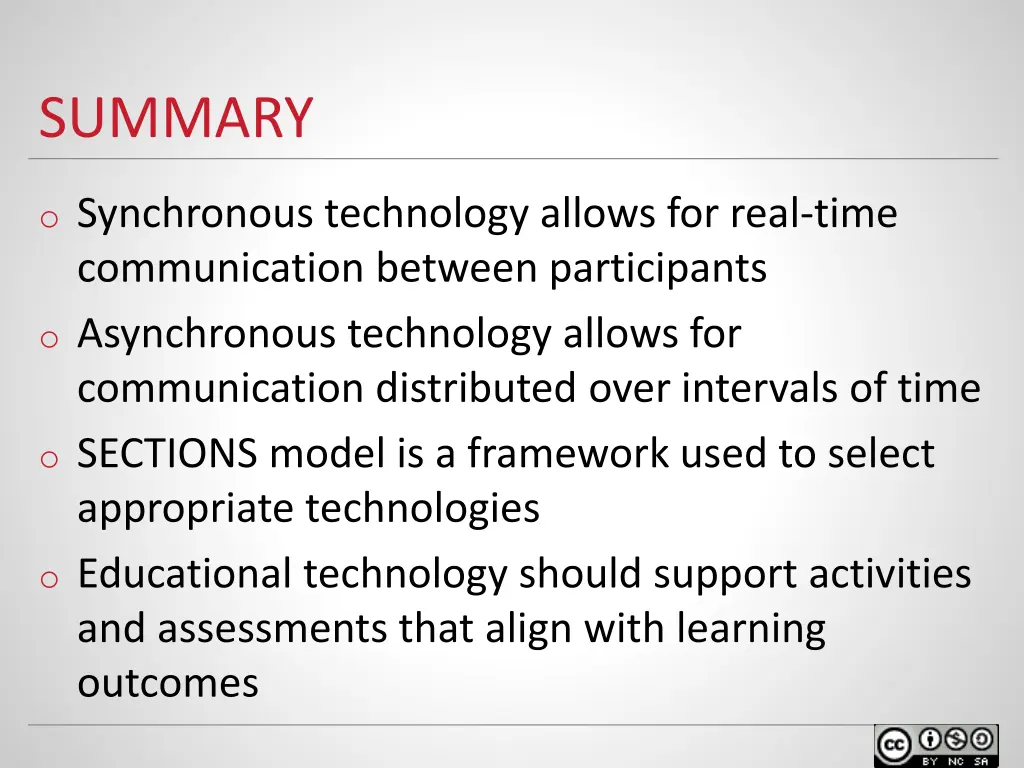 SUMMARY

o Synchronous technology allows for real-time communication between participants

o Asynchronous technology allows for communication distributed over intervals of time

o SECTIONS model is a framework used to select appropriate technologies

o Educational technology should support activities and assessments that align with learning outcomes

cc BY NC SA